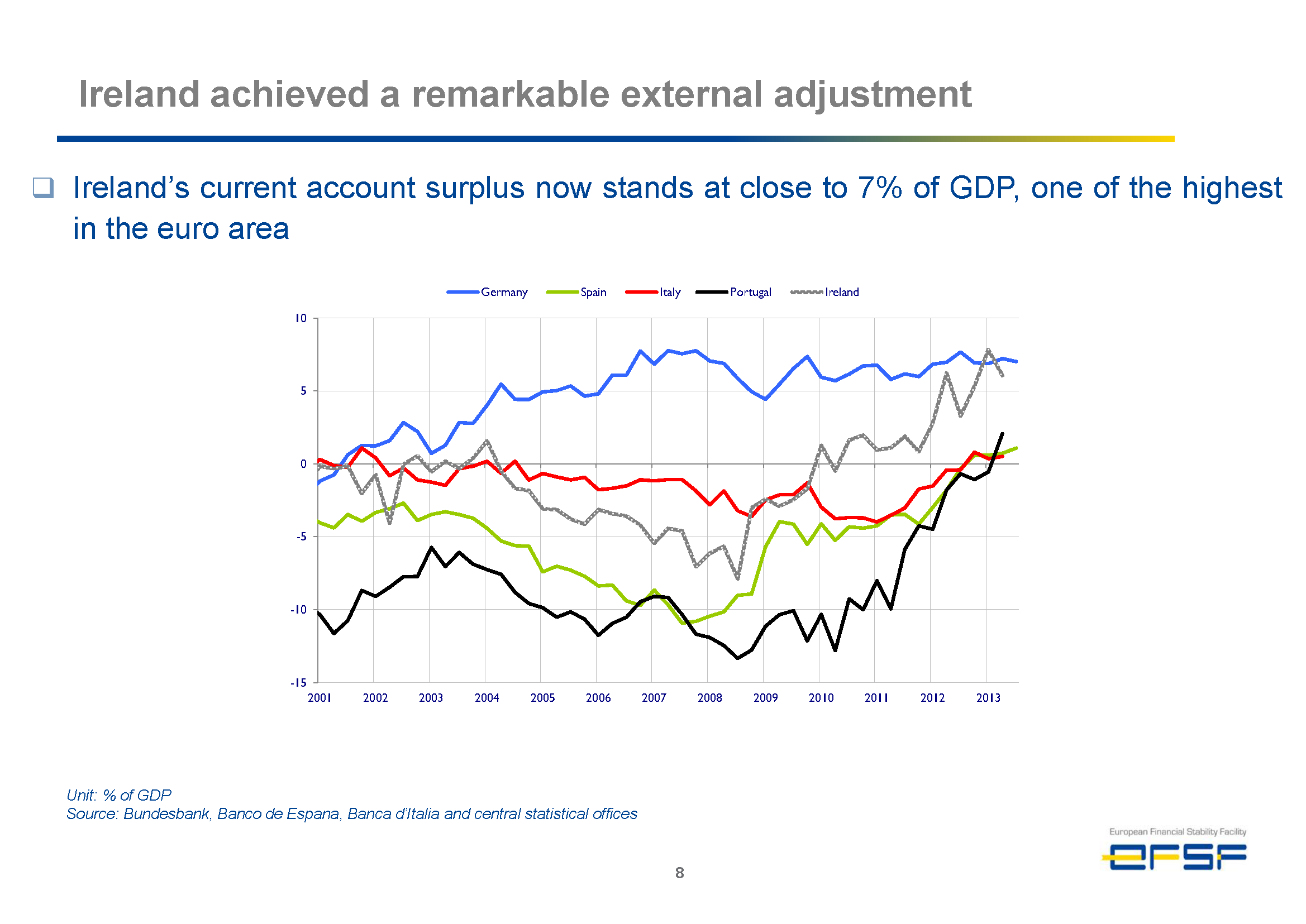 Ireland achieved a remarkable external adjustment

❑ Ireland's current account surplus now stands at close to 7% of GDP, one of the highest in the euro area

Germany Spain Italy Portugal Ireland

10
5
0
-5
-10
-15

2001 2002 2003 2004 2005 2006 2007 2008 2009 2010 2011 2012 2013

Unit: % of GDP
Source: Bundesbank, Banco de Espana, Banca d'Italia and central statistical offices

European Financial Stability Facility
EFSF

8